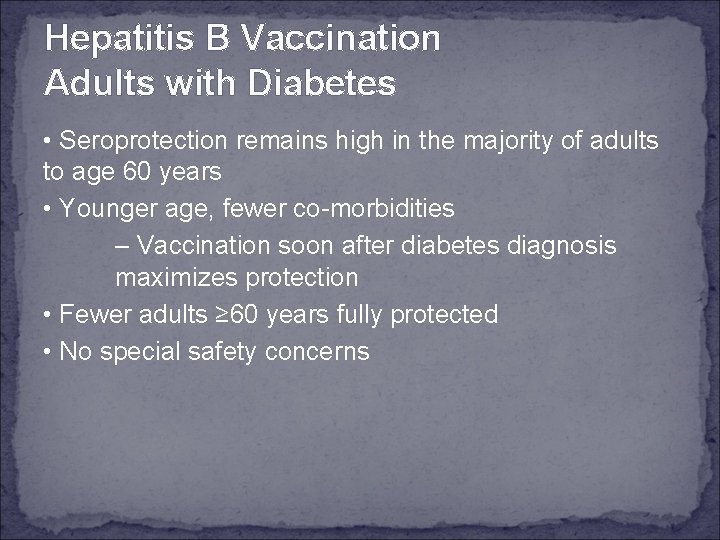 Hepatitis B Vaccination
Adults with Diabetes

• Seroprotection remains high in the majority of adults to age 60 years

• Younger age, fewer co-morbidities

– Vaccination soon after diabetes diagnosis maximizes protection

• Fewer adults ≥60 years fully protected

• No special safety concerns